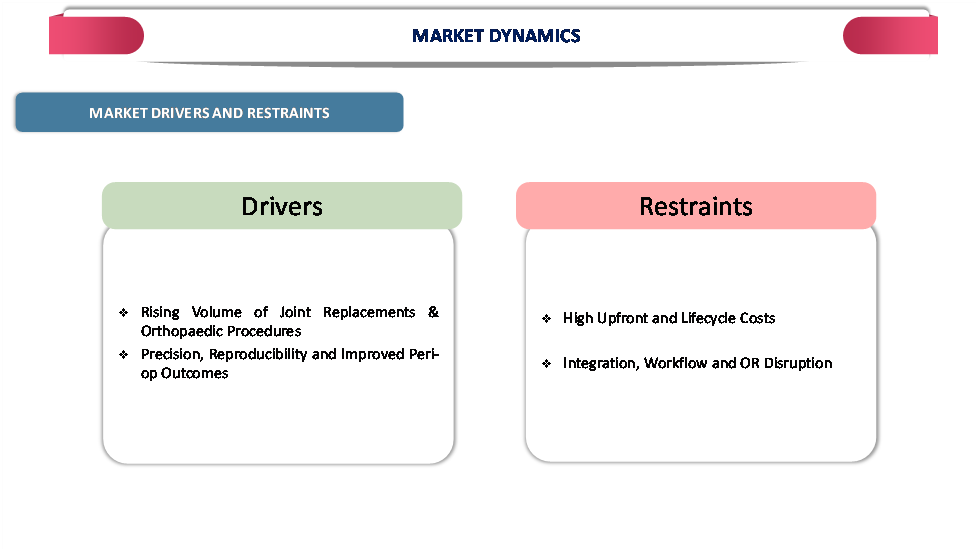 MARKET DYNAMICS

MARKET DRIVERS AND RESTRAINTS

Drivers

❖ Rising Volume of Joint Replacements & Orthopaedic Procedures
❖ Precision, Reproducibility and Improved Peri-op Outcomes

Restraints

❖ High Upfront and Lifecycle Costs
❖ Integration, Workflow and OR Disruption